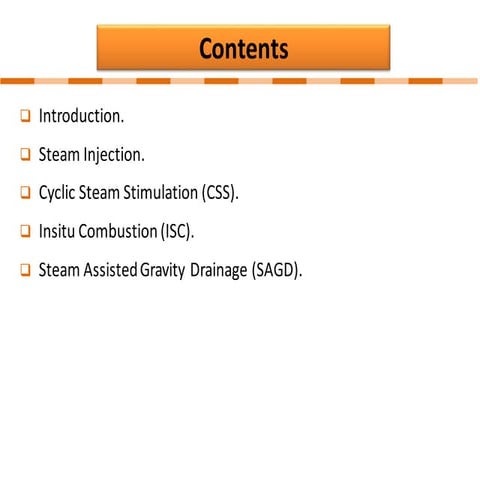 Contents

❑ Introduction.

❑ Steam Injection.

❑ Cyclic Steam Stimulation (CSS).

❑ Insitu Combustion (ISC).

❑ Steam Assisted Gravity Drainage (SAGD).